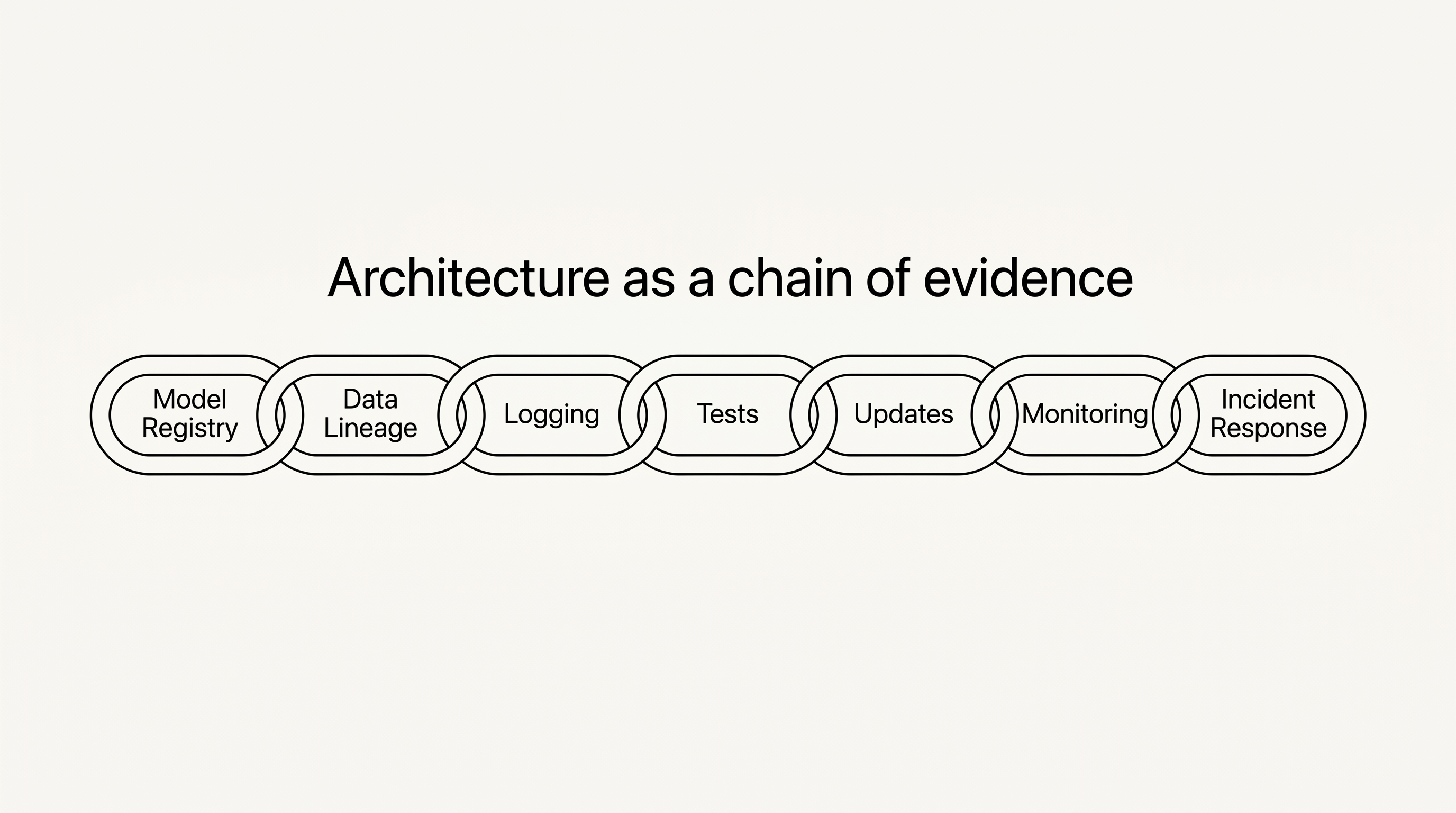 Architecture as a chain of evidence

Model Registry

Data Lineage

Logging

Tests

Updates

Monitoring

Incident Response